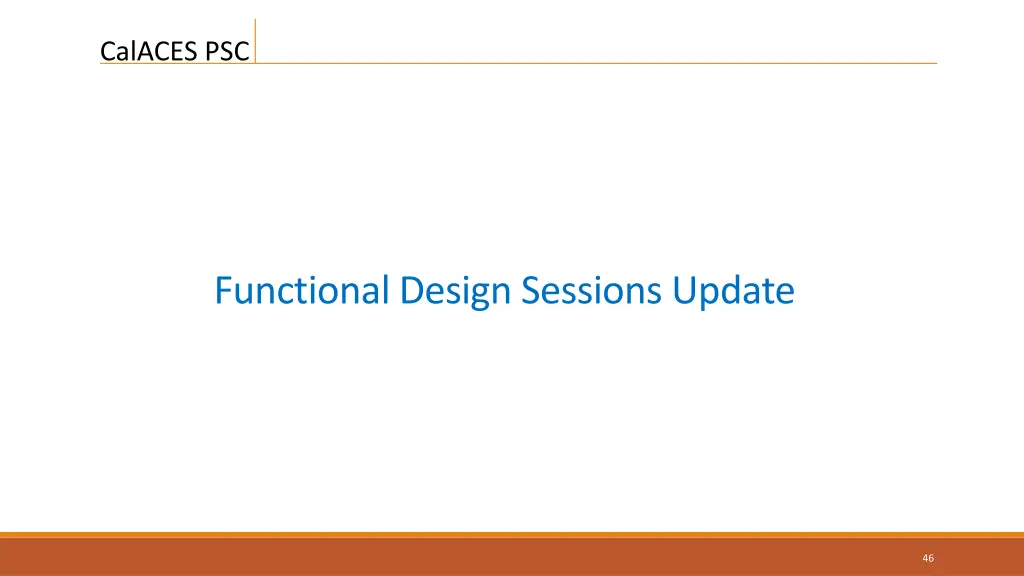 CalACES PSC

Functional Design Sessions Update

46